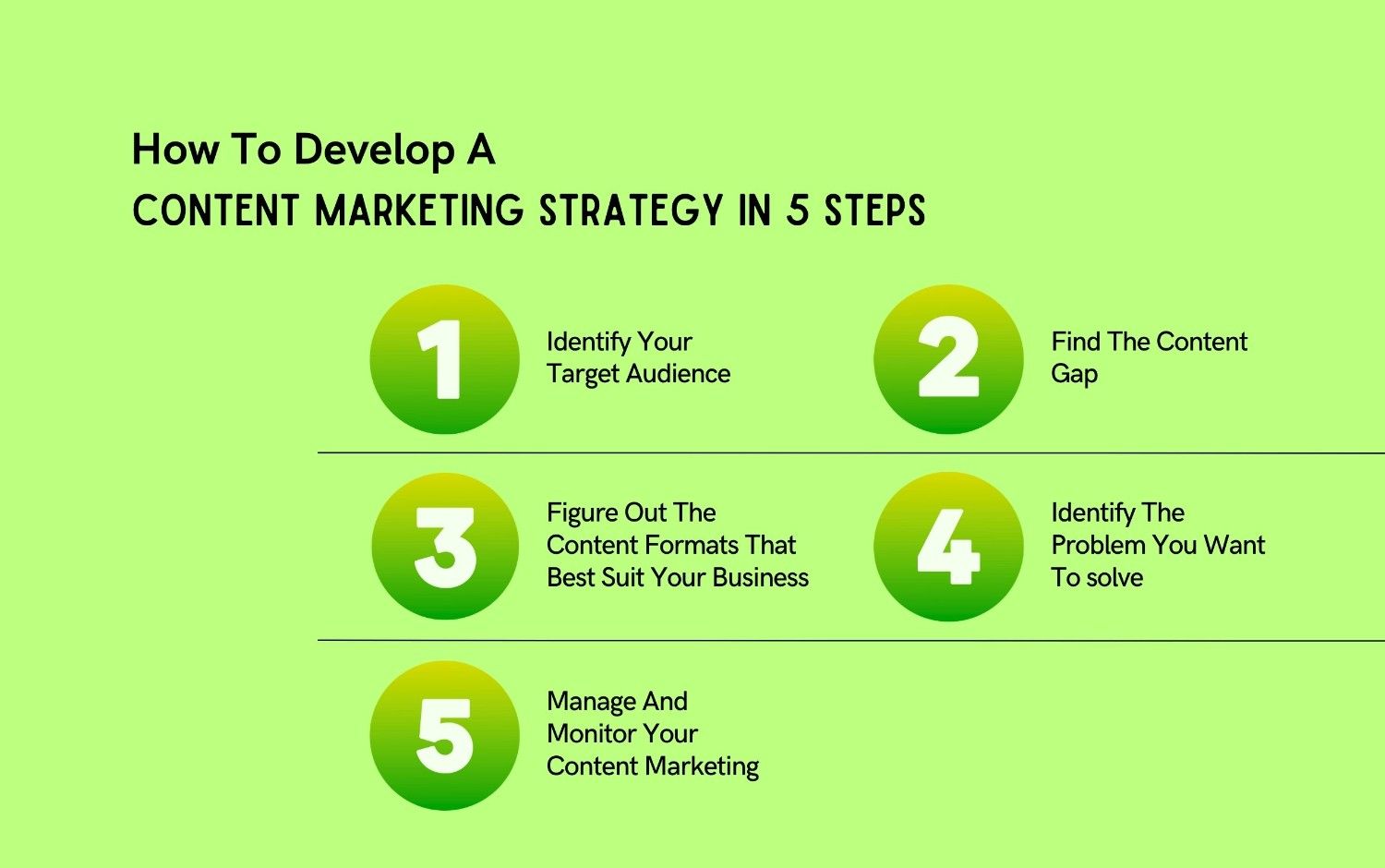 How To Develop A
CONTENT MARKETING STRATEGY IN 5 STEPS

1 Identify Your Target Audience

2 Find The Content Gap

3 Figure Out The Content Formats That Best Suit Your Business

4 Identify The Problem You Want To solve

5 Manage And Monitor Your Content Marketing